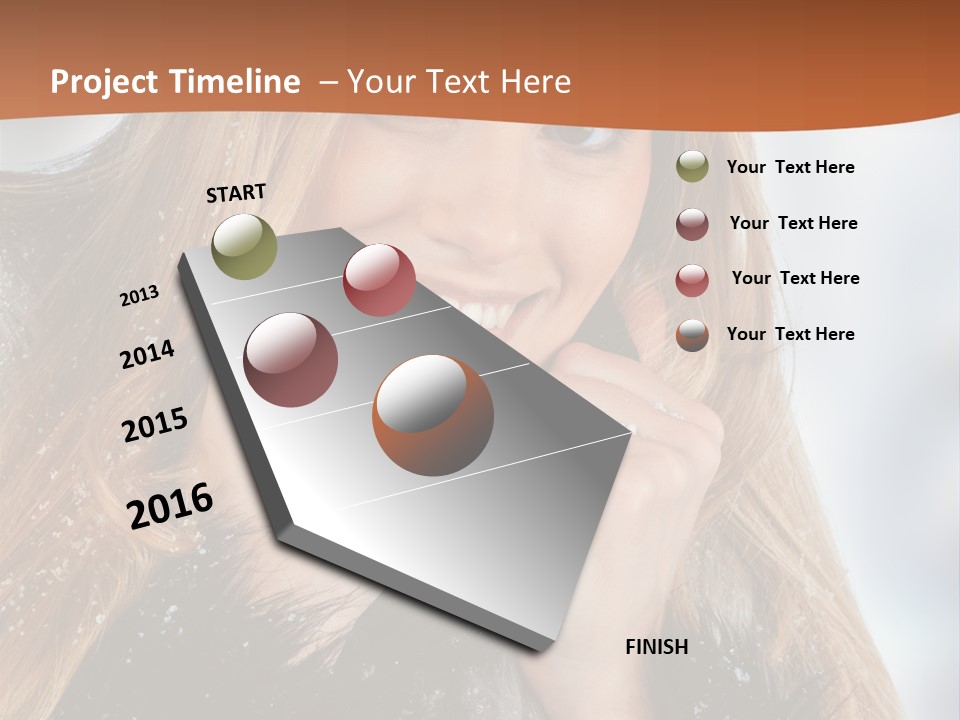 Project Timeline – Your Text Here

START

2013

2014

2015

2016

FINISH

Your Text Here

Your Text Here

Your Text Here

Your Text Here